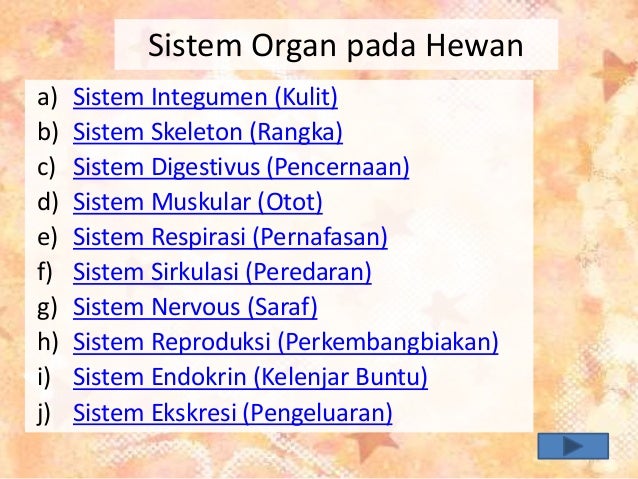 Sistem Organ pada Hewan

a) Sistem Integumen (Kulit)
b) Sistem Skeleton (Rangka)
c) Sistem Digestivus (Pencernaan)
d) Sistem Muskular (Otot)
e) Sistem Respirasi (Pernafasan)
f) Sistem Sirkulasi (Peredaran)
g) Sistem Nervous (Saraf)
h) Sistem Reproduksi (Perkembangbiakan)
i) Sistem Endokrin (Kelenjar Buntu)
j) Sistem Ekskresi (Pengeluaran)